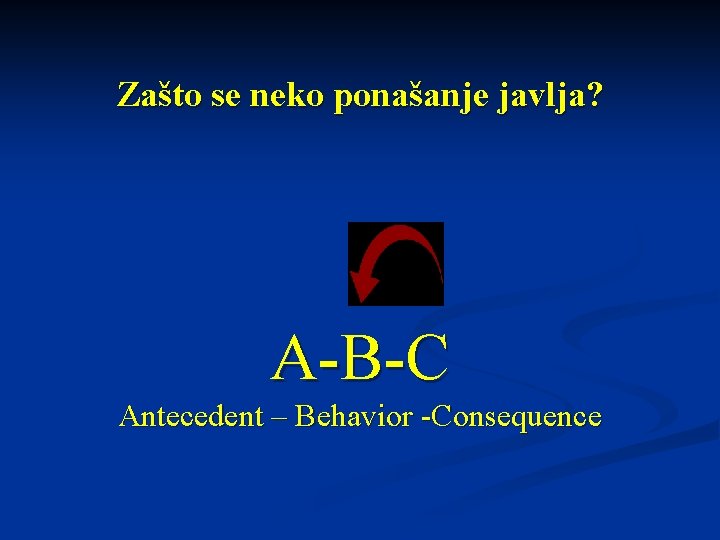 Zašto se neko ponašanje javlja?

A-B-C

Antecedent – Behavior -Consequence